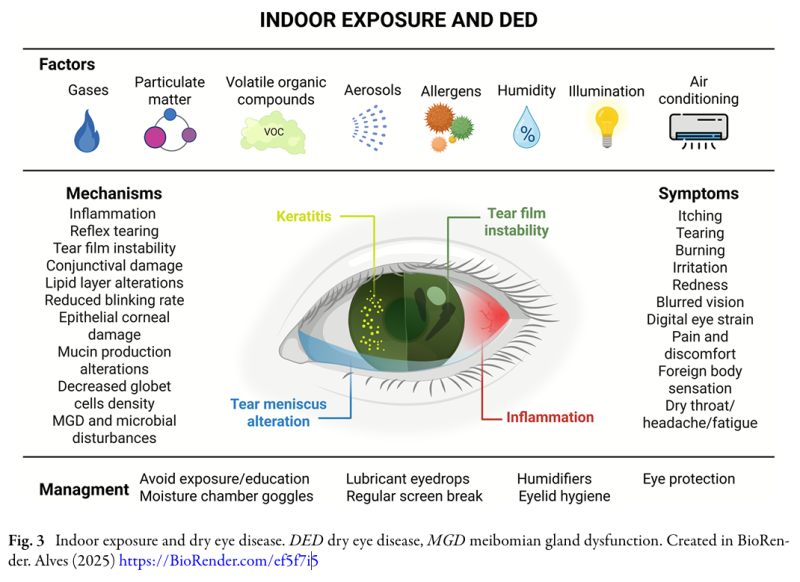 INDOOR EXPOSURE AND DED

Factors

Gases

Particulate matter

Volatile organic compounds

VOC

Aerosols

Allergens

Humidity

%

Illumination

Air conditioning

Mechanisms

Inflammation
Reflex tearing
Tear film instability
Conjunctival damage
Lipid layer alterations
Reduced blinking rate
Epithelial corneal damage
Mucin production alterations
Decreased globet cells density
MGD and microbial disturbances

Keratitis

Tear film instability

Tear meniscus alteration

Inflammation

Symptoms

Itching
Tearing
Burning
Irritation
Redness
Blurred vision
Digital eye strain
Pain and discomfort
Foreign body sensation
Dry throat/ headache/fatigue

Managment

Avoid exposure/education
Moisture chamber goggles
Lubricant eyedrops
Regular screen break
Humidifiers
Eyelid hygiene
Eye protection

Fig. 3 Indoor exposure and dry eye disease. DED dry eye disease, MGD meibomian gland dysfunction. Created in BioRender. Alves (2025) https://BioRender.com/ef5f7i5